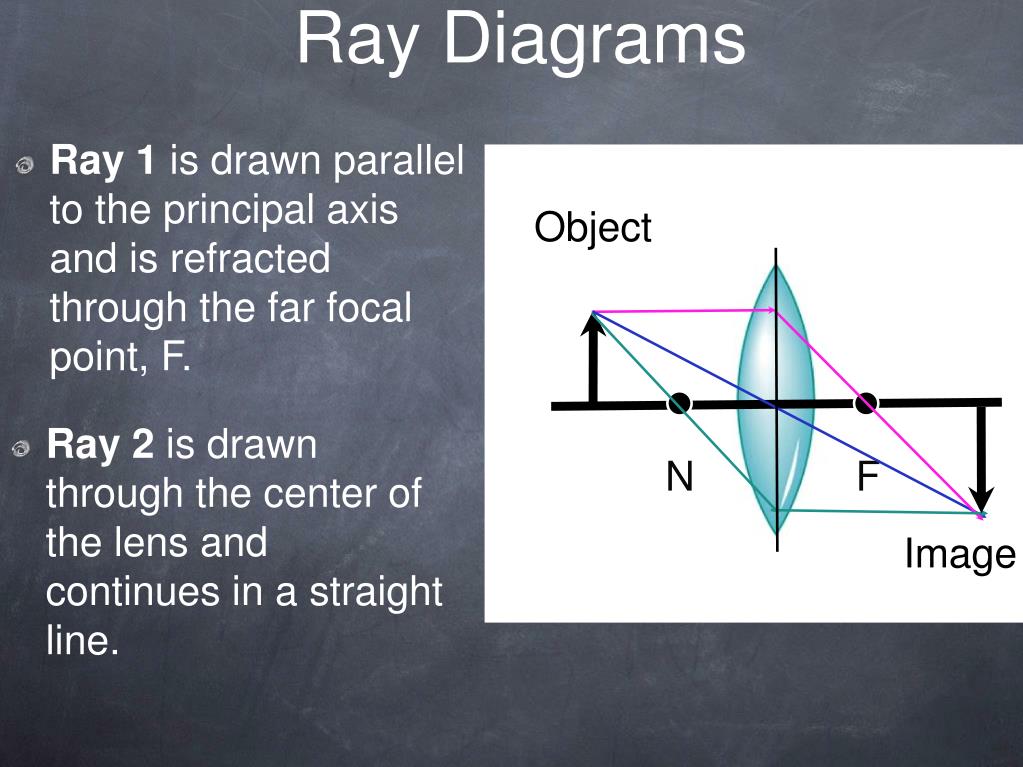 Ray Diagrams

Ray 1 is drawn parallel to the principal axis and is refracted through the far focal point, F.

Ray 2 is drawn through the center of the lens and continues in a straight line.

Object

N

F

Image